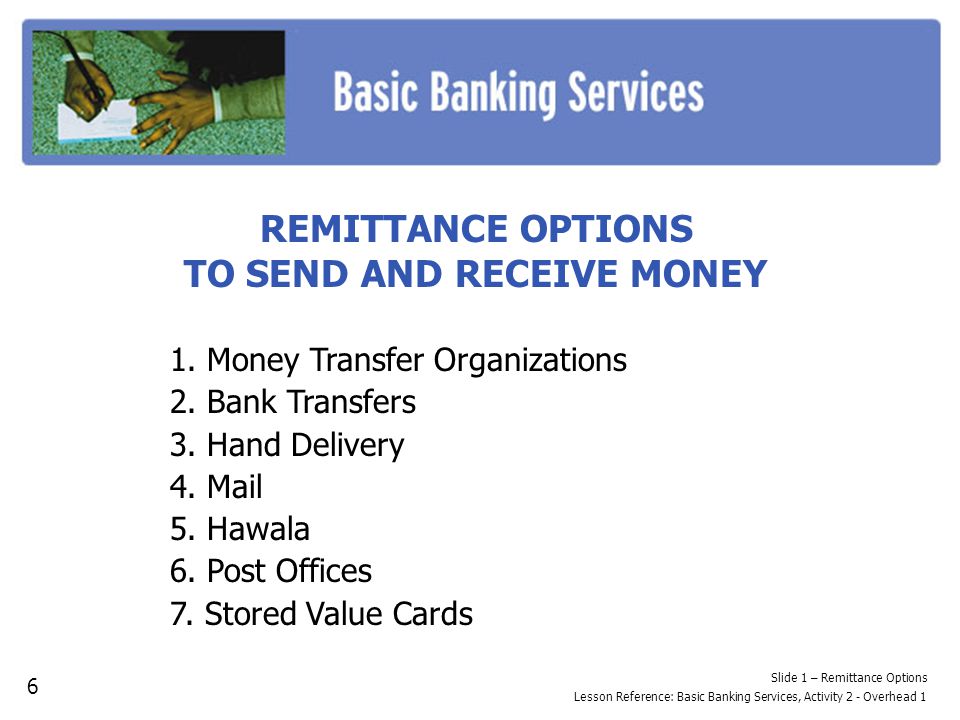 Basic Banking Services

REMITTANCE OPTIONS
TO SEND AND RECEIVE MONEY

1. Money Transfer Organizations
2. Bank Transfers
3. Hand Delivery
4. Mail
5. Hawala
6. Post Offices
7. Stored Value Cards

6

Slide 1 – Remittance Options
Lesson Reference: Basic Banking Services, Activity 2 - Overhead 1